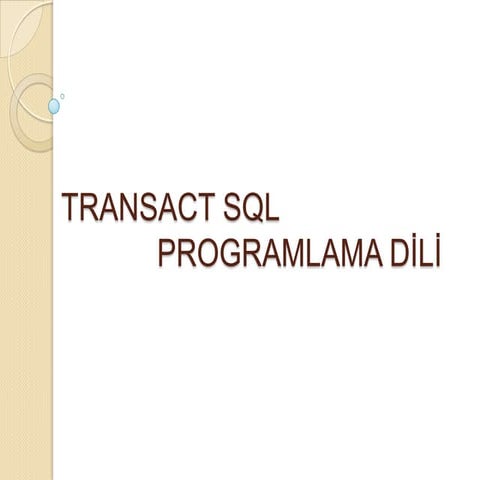 TRANSACT SQL
PROGRAMLAMA DİLİ